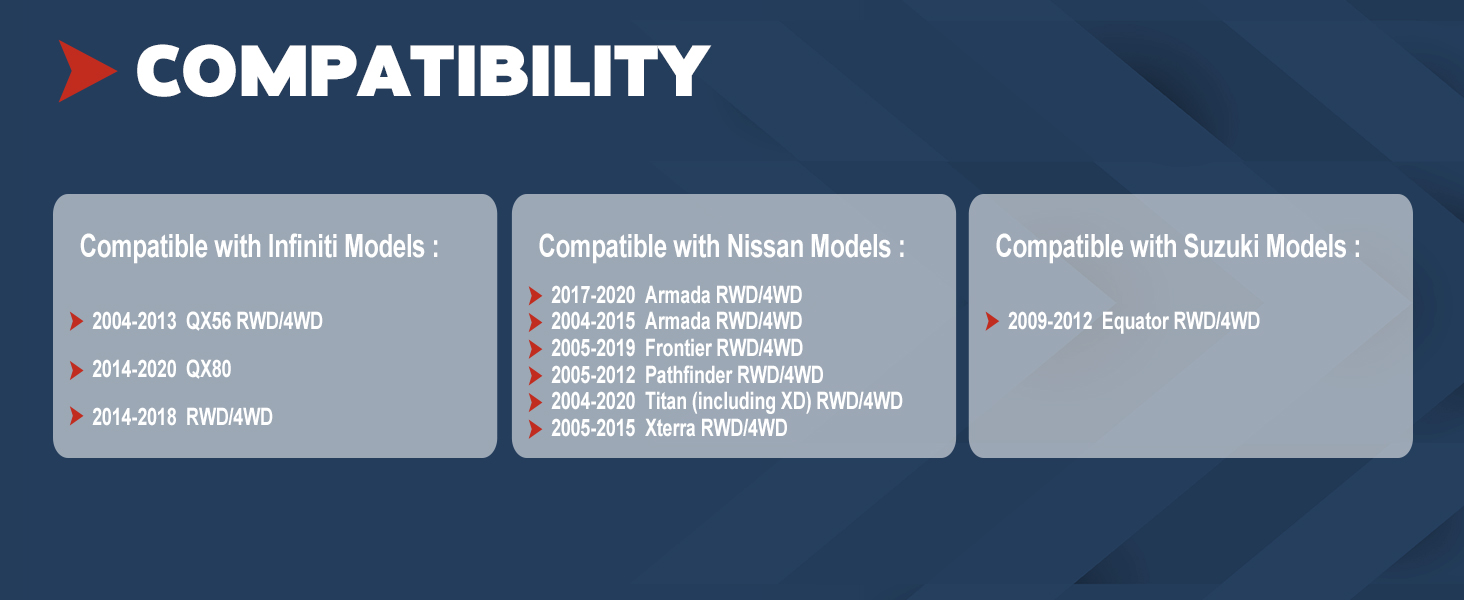 COMPATIBILITY

Compatible with Infiniti Models :

2004-2013 QX56 RWD/4WD

2014-2020 QX80

2014-2018 RWD/4WD

Compatible with Nissan Models :

2017-2020 Armada RWD/4WD
2004-2015 Armada RWD/4WD
2005-2019 Frontier RWD/4WD
2005-2012 Pathfinder RWD/4WD
2004-2020 Titan (including XD) RWD/4WD
2005-2015 Xterra RWD/4WD

Compatible with Suzuki Models :

2009-2012 Equator RWD/4WD